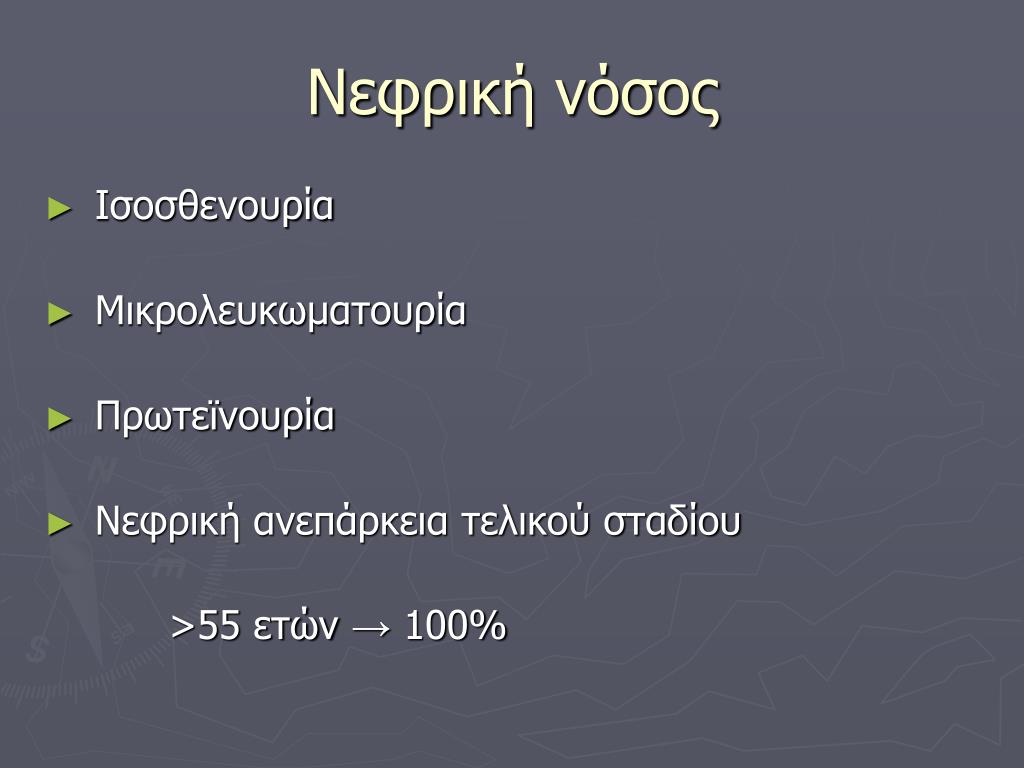 Νεφρική νόσος

► Ισοσθενουρία

► Μικρολευκωματουρία

► Πρωτεϊνουρία

► Νεφρική ανεπάρκεια τελικού σταδίου

>55 ετών → 100%